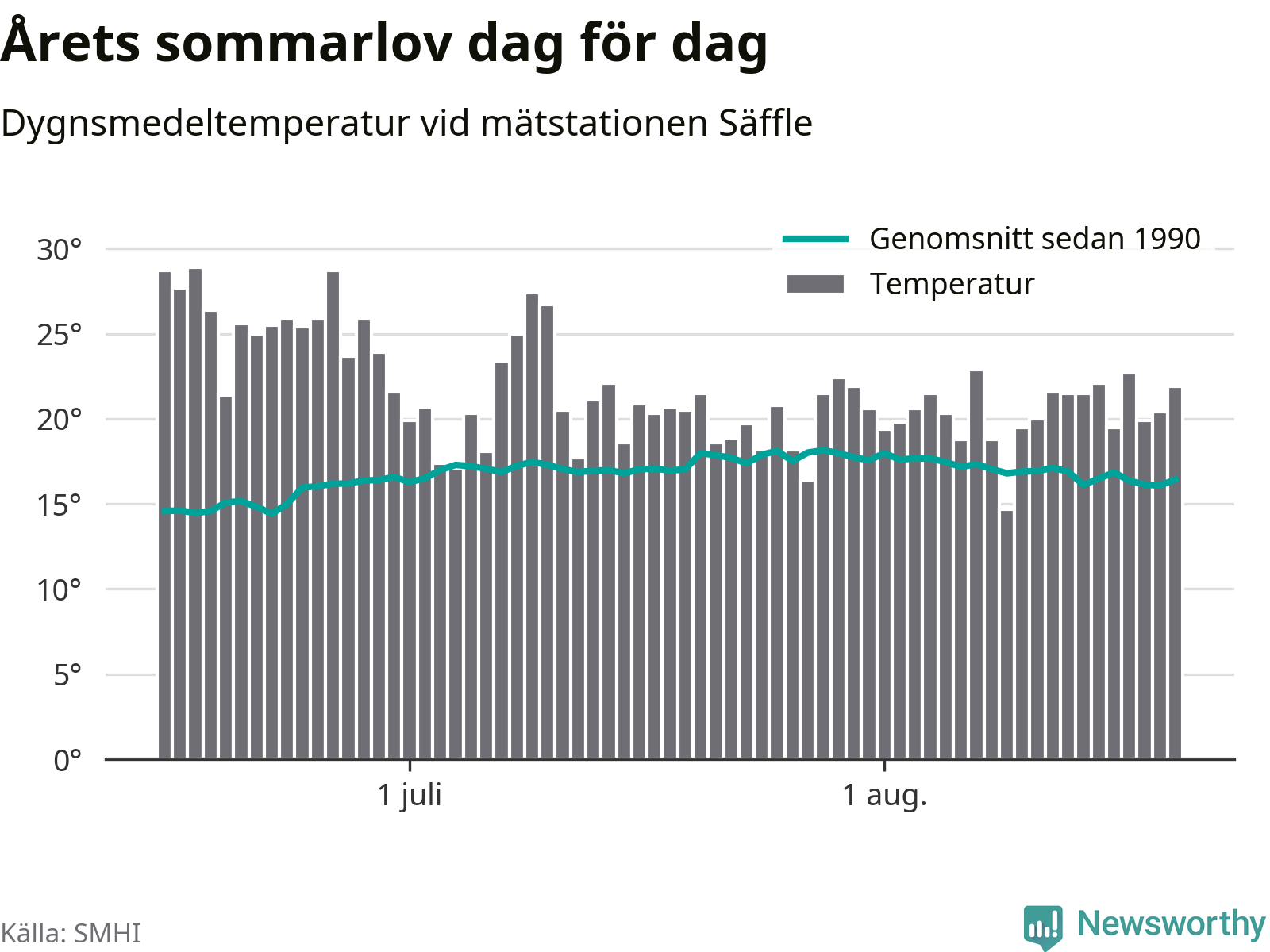 Årets sommarlov dag för dag

Dygnsmedeltemperatur vid mätstationen Säffle

Genomsnitt sedan 1990
Temperatur

30°
25°
20°
15°
10°
5°
0°

1 juli
1 aug.

Källa: SMHI

Newsworthy